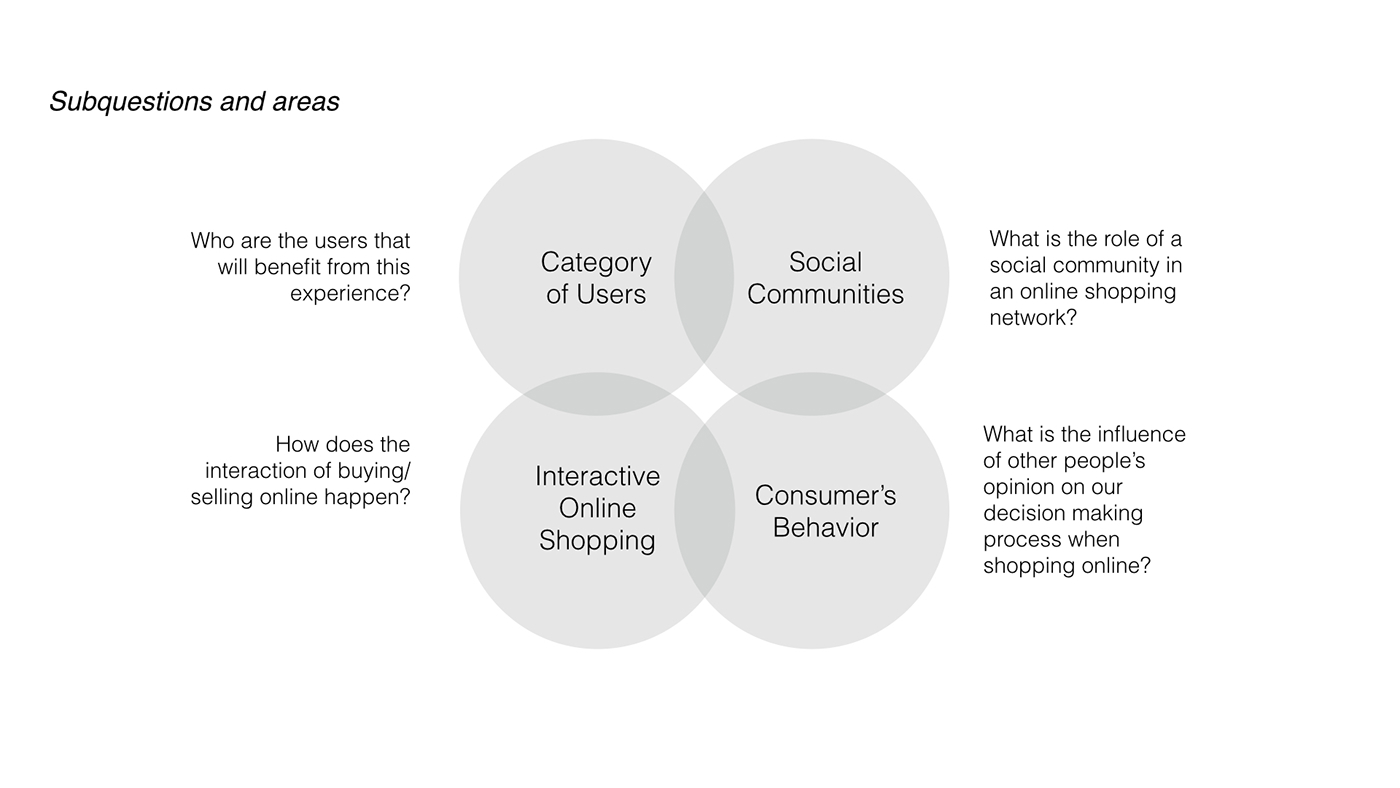 Subquestions and areas

Who are the users that will benefit from this experience?

Category of Users

Social Communities

What is the role of a social community in an online shopping network?

How does the interaction of buying/ selling online happen?

Interactive Online Shopping

Consumer's Behavior

What is the influence of other people's opinion on our decision making process when shopping online?